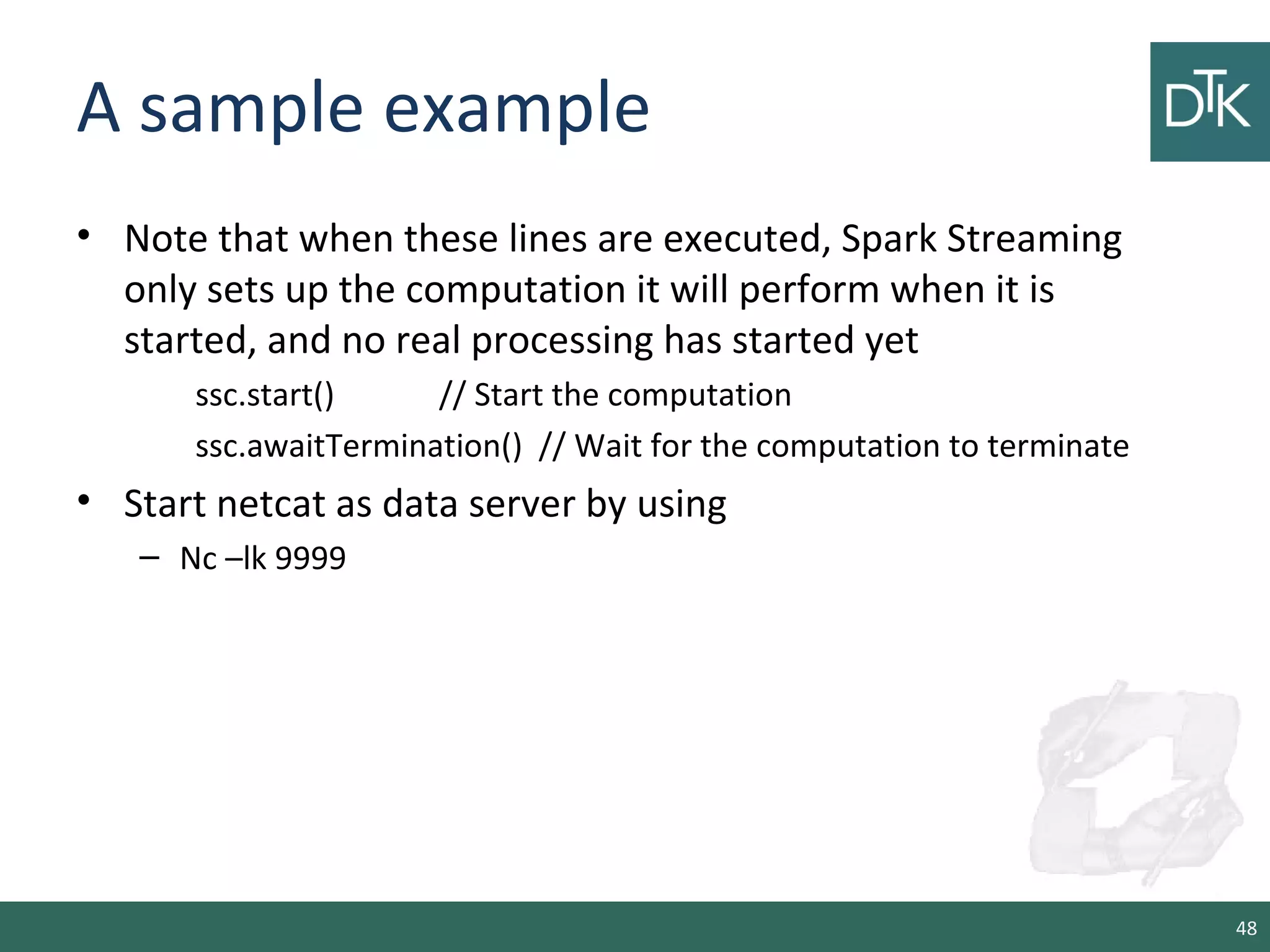 A sample example

DTK

• Note that when these lines are executed, Spark Streaming only sets up the computation it will perform when it is started, and no real processing has started yet

ssc.start() // Start the computation

ssc.awaitTermination() // Wait for the computation to terminate

• Start netcat as data server by using

– Nc –lk 9999

48